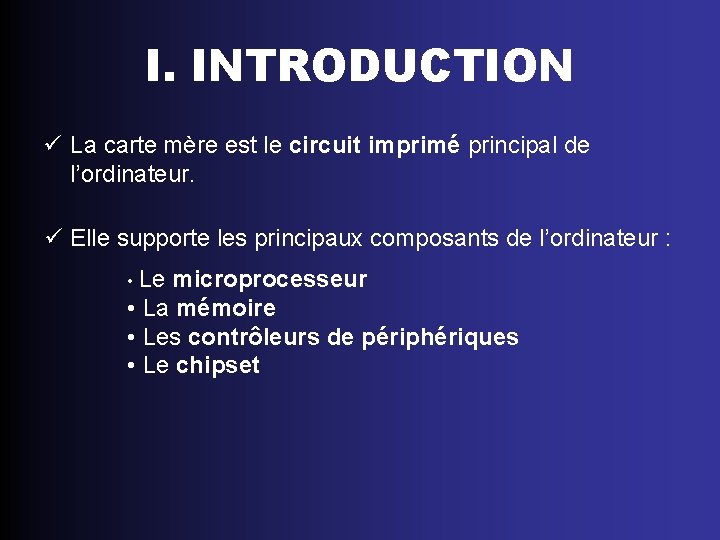 I. INTRODUCTION

✓ La carte mère est le circuit imprimé principal de l'ordinateur.

✓ Elle supporte les principaux composants de l'ordinateur :

• Le microprocesseur
• La mémoire
• Les contrôleurs de périphériques
• Le chipset